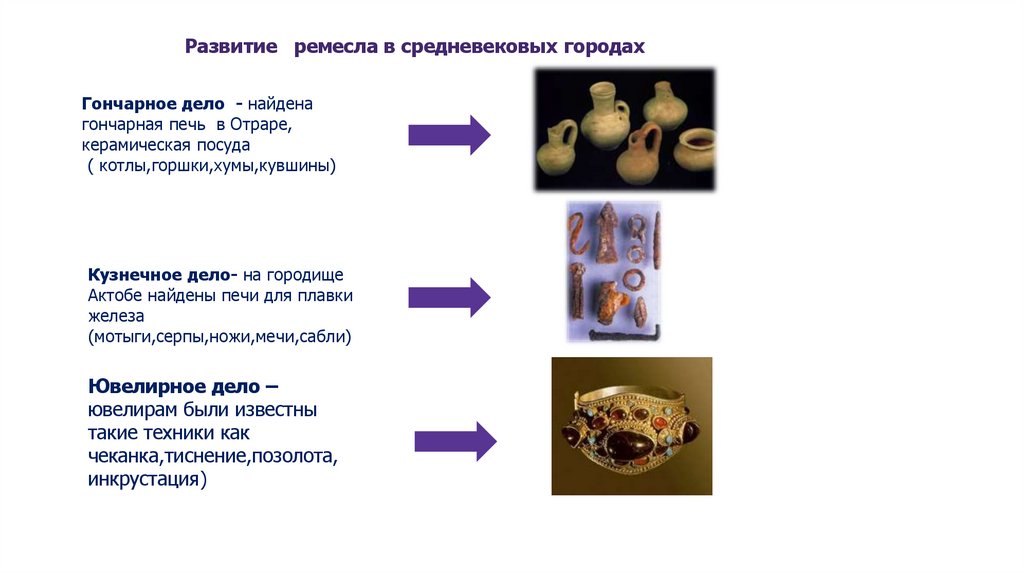 Развитие ремесла в средневековых городах

Гончарное дело - найдена гончарная печь в Отраре, керамическая посуда
( котлы,горшки,хумы,кувшины)

Кузнечное дело- на городище Актобе найдены печи для плавки железа
(мотыги,серпы,ножи,мечи,сабли)

Ювелирное дело – ювелирам были известны такие техники как чеканка,тиснение,позолота, инкрустация)